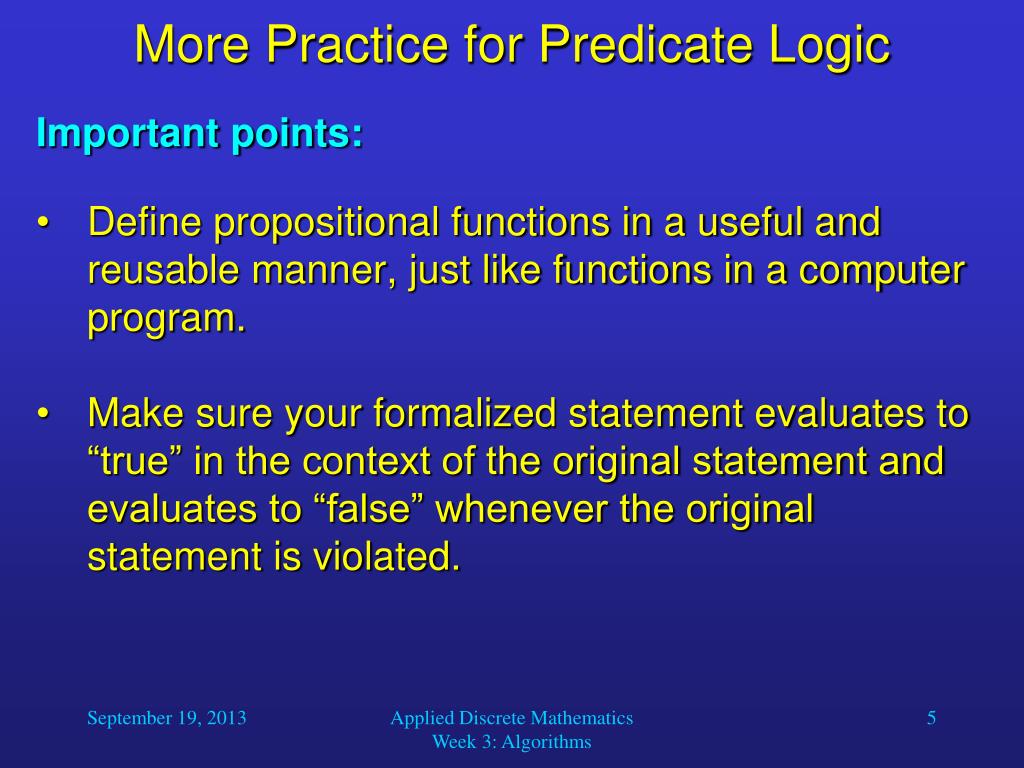 More Practice for Predicate Logic

Important points:

• Define propositional functions in a useful and reusable manner, just like functions in a computer program.

• Make sure your formalized statement evaluates to “true” in the context of the original statement and evaluates to “false” whenever the original statement is violated.

September 19, 2013

Applied Discrete Mathematics
Week 3: Algorithms

5